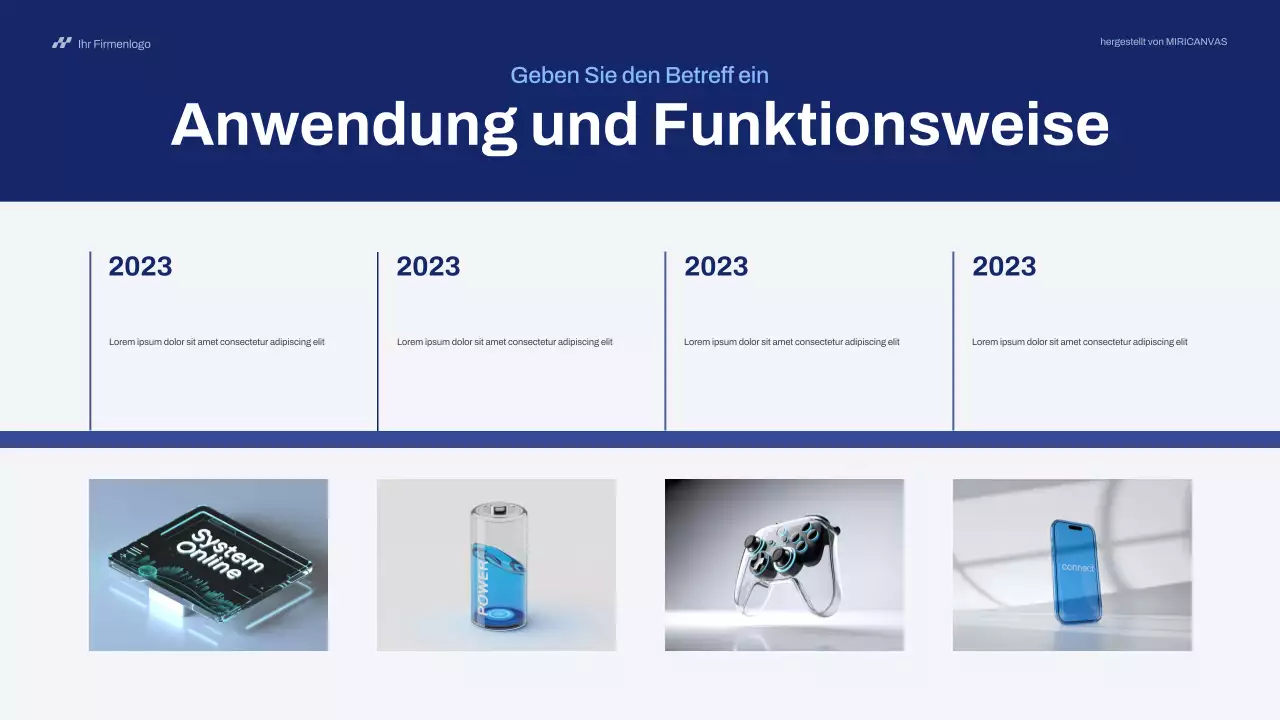 Ihr Firmenlogo

hergestellt von MIRICANVAS

Geben Sie den Betreff ein

Anwendung und Funktionsweise

2023

Lorem ipsum dolor sit amet consectetur adipiscing elit

2023

Lorem ipsum dolor sit amet consectetur adipiscing elit

2023

Lorem ipsum dolor sit amet consectetur adipiscing elit

2023

Lorem ipsum dolor sit amet consectetur adipiscing elit

System Online

POWER

connect